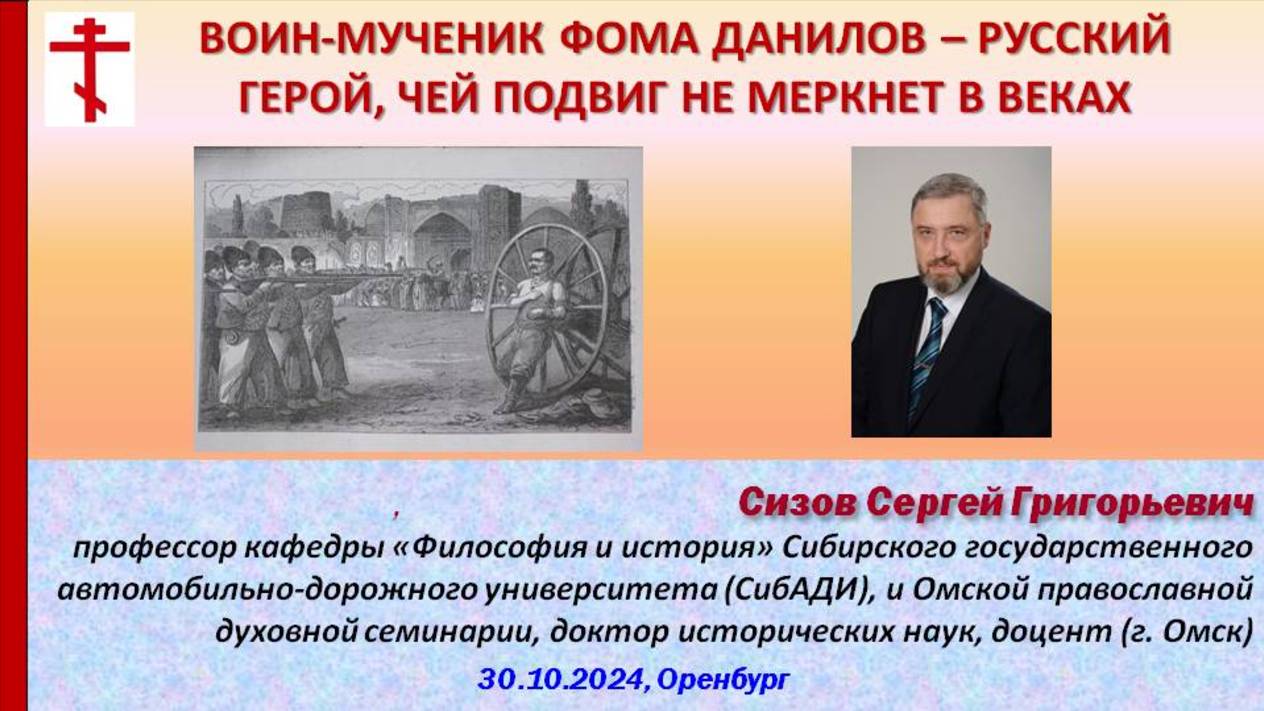 ВОИН-МУЧЕНИК ФОМА ДАНИЛОВ – РУССКИЙ ГЕРОЙ, ЧЕЙ ПОДВИГ НЕ МЕРКНЕТ В ВЕКАХ

,

Сизов Сергей Григорьевич

профессор кафедры «Философия и история» Сибирского государственного автомобильно-дорожного университета (СибАДИ), и Омской православной духовной семинарии, доктор исторических наук, доцент (г. Омск)

30.10.2024, Оренбург